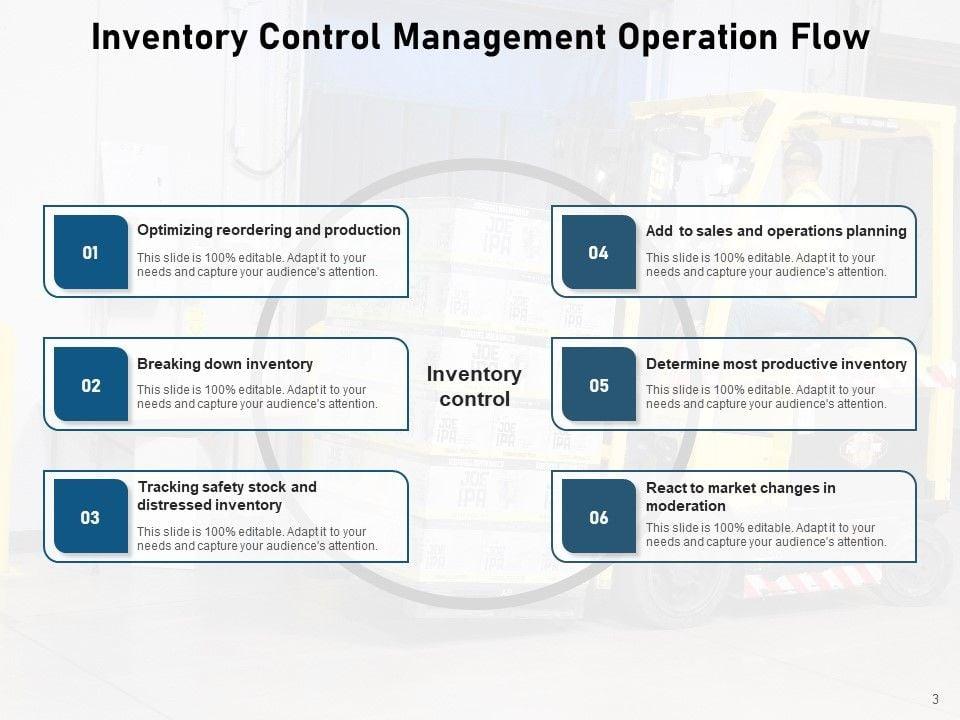 Inventory Control Management Operation Flow

01
Optimizing reordering and production
This slide is 100% editable. Adapt it to your needs and capture your audience's attention.

02
Breaking down inventory
This slide is 100% editable. Adapt it to your needs and capture your audience's attention.

03
Tracking safety stock and distressed inventory
This slide is 100% editable. Adapt it to your needs and capture your audience's attention.

Inventory control

04
Add to sales and operations planning
This slide is 100% editable. Adapt it to your needs and capture your audience's attention.

05
Determine most productive inventory
This slide is 100% editable. Adapt it to your needs and capture your audience's attention.

06
React to market changes in moderation
This slide is 100% editable. Adapt it to your needs and capture your audience's attention.

3